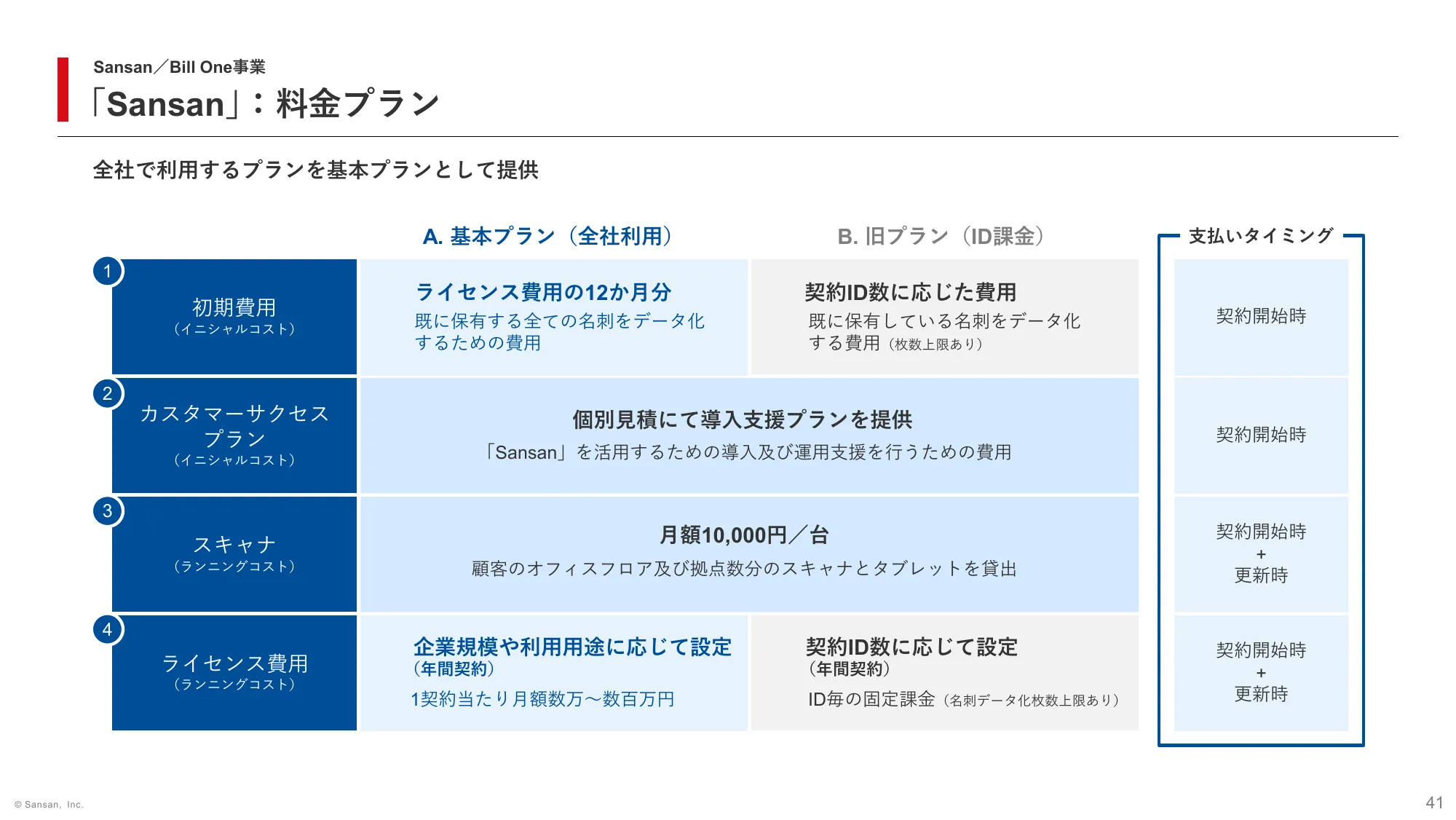 Sansan／Bill One事業

「Sansan」：料金プラン

全社で利用するプランを基本プランとして提供

| | A. 基本プラン（全社利用） | B. 旧プラン（ID課金） | 支払いタイミング |
|---|---|---|---|
| 1 初期費用（イニシャルコスト） | ライセンス費用の12か月分 既に保有する全ての名刺をデータ化するための費用 | 契約ID数に応じた費用 既に保有している名刺をデータ化する費用（枚数上限あり） | 契約開始時 |
| 2 カスタマーサクセスプラン（イニシャルコスト） | 個別見積にて導入支援プランを提供 「Sansan」を活用するための導入及び運用支援を行うための費用 | | 契約開始時 |
| 3 スキャナ（ランニングコスト） | 月額10,000円／台 顧客のオフィスフロア及び拠点数分のスキャナとタブレットを貸出 | | 契約開始時 + 更新時 |
| 4 ライセンス費用（ランニングコスト） | 企業規模や利用用途に応じて設定（年間契約） 1契約当たり月額数万～数百万円 | 契約ID数に応じて設定（年間契約） ID毎の固定課金（名刺データ化枚数上限あり） | 契約開始時 + 更新時 |

© Sansan, Inc.

41